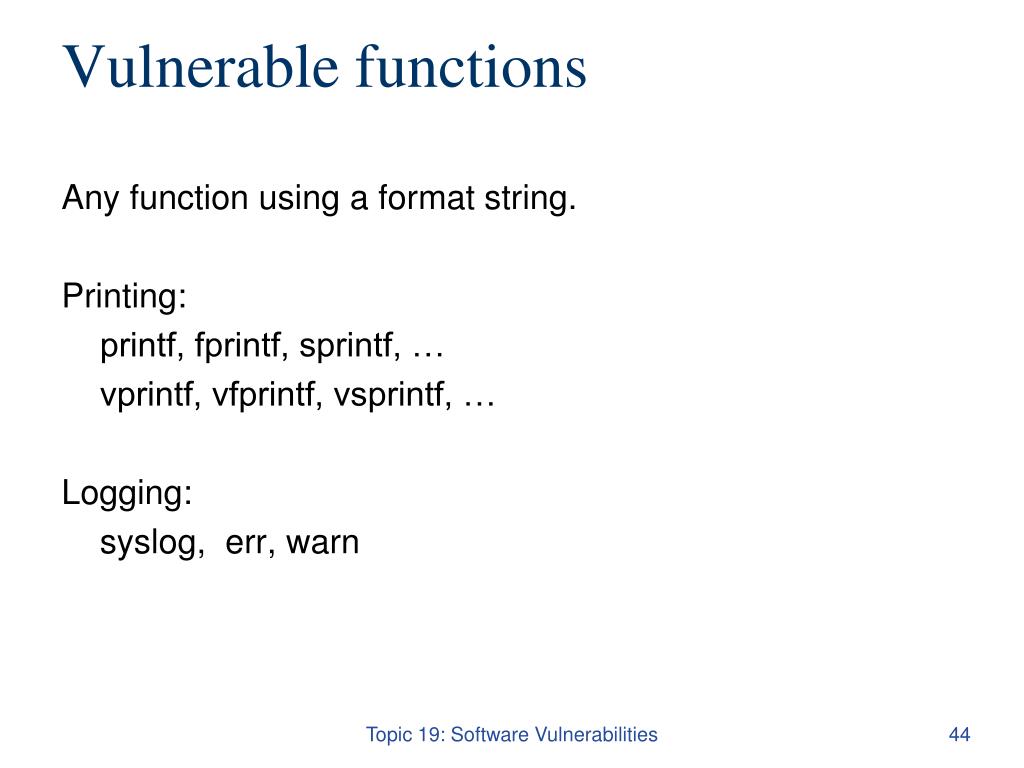 Vulnerable functions

Any function using a format string.

Printing:
printf, fprintf, sprintf, …
vprintf, vfprintf, vsprintf, …

Logging:
syslog, err, warn

Topic 19: Software Vulnerabilities

44